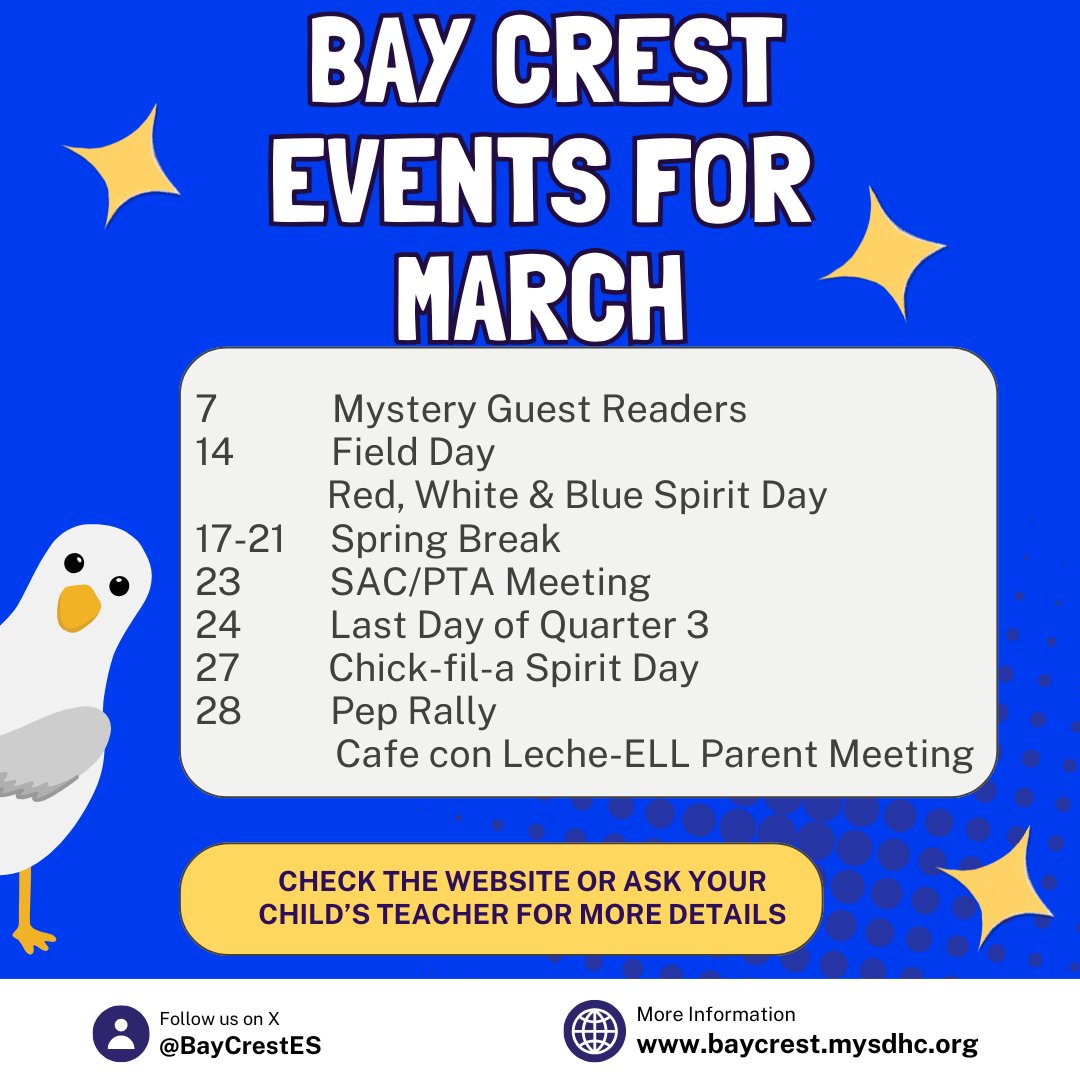 BAY CREST EVENTS FOR MARCH

7 Mystery Guest Readers
14 Field Day
Red, White & Blue Spirit Day
17-21 Spring Break
23 SAC/PTA Meeting
24 Last Day of Quarter 3
27 Chick-fil-a Spirit Day
28 Pep Rally
Cafe con Leche-ELL Parent Meeting

CHECK THE WEBSITE OR ASK YOUR CHILD'S TEACHER FOR MORE DETAILS

Follow us on X
@BayCrestES

More Information
www.baycrest.mysdhc.org